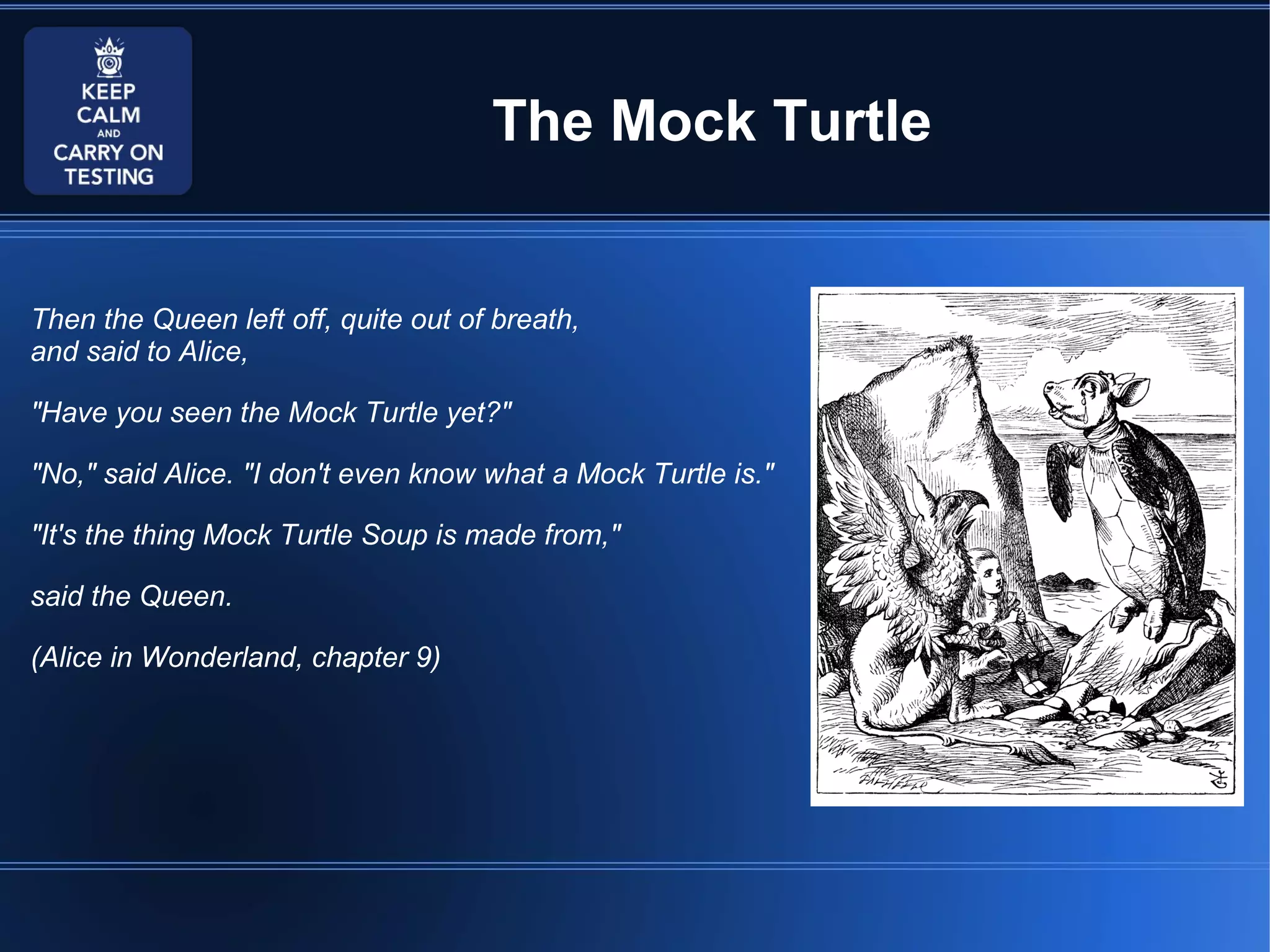 KEEP CALM AND CARRY ON TESTING

The Mock Turtle

Then the Queen left off, quite out of breath, and said to Alice,

"Have you seen the Mock Turtle yet?"

"No," said Alice. "I don't even know what a Mock Turtle is."

"It's the thing Mock Turtle Soup is made from,"

said the Queen.

(Alice in Wonderland, chapter 9)